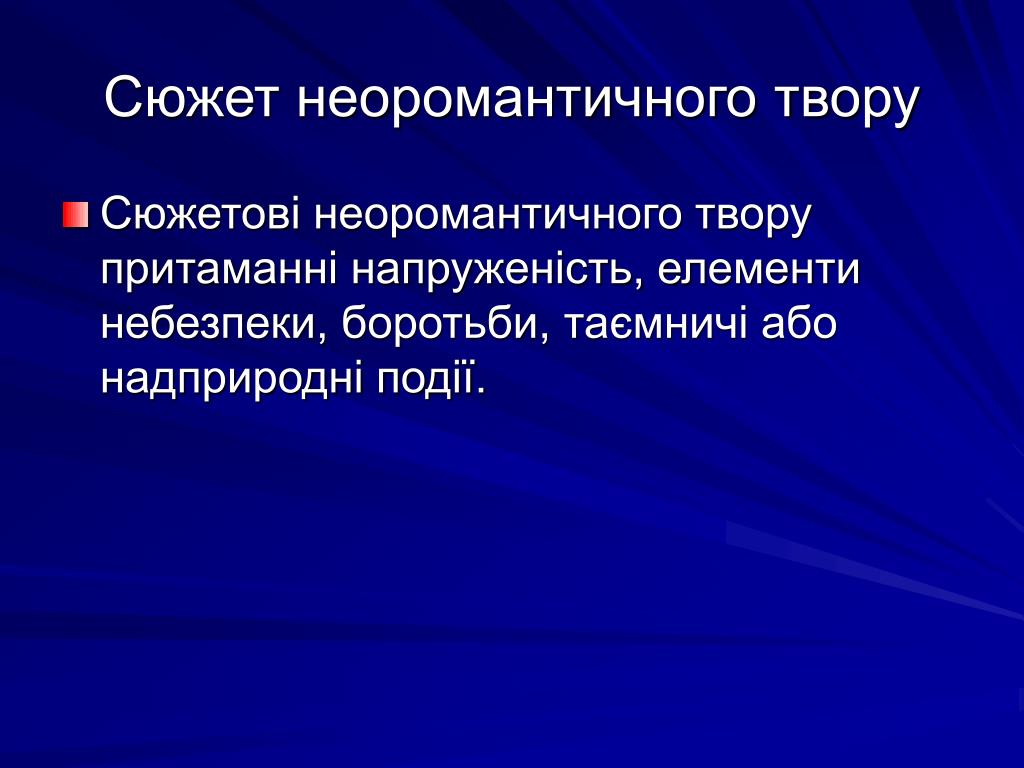 Сюжет неоромантичного твору

Сюжетові неоромантичного твору притаманні напруженість, елементи небезпеки, боротьби, таємничі або надприродні події.